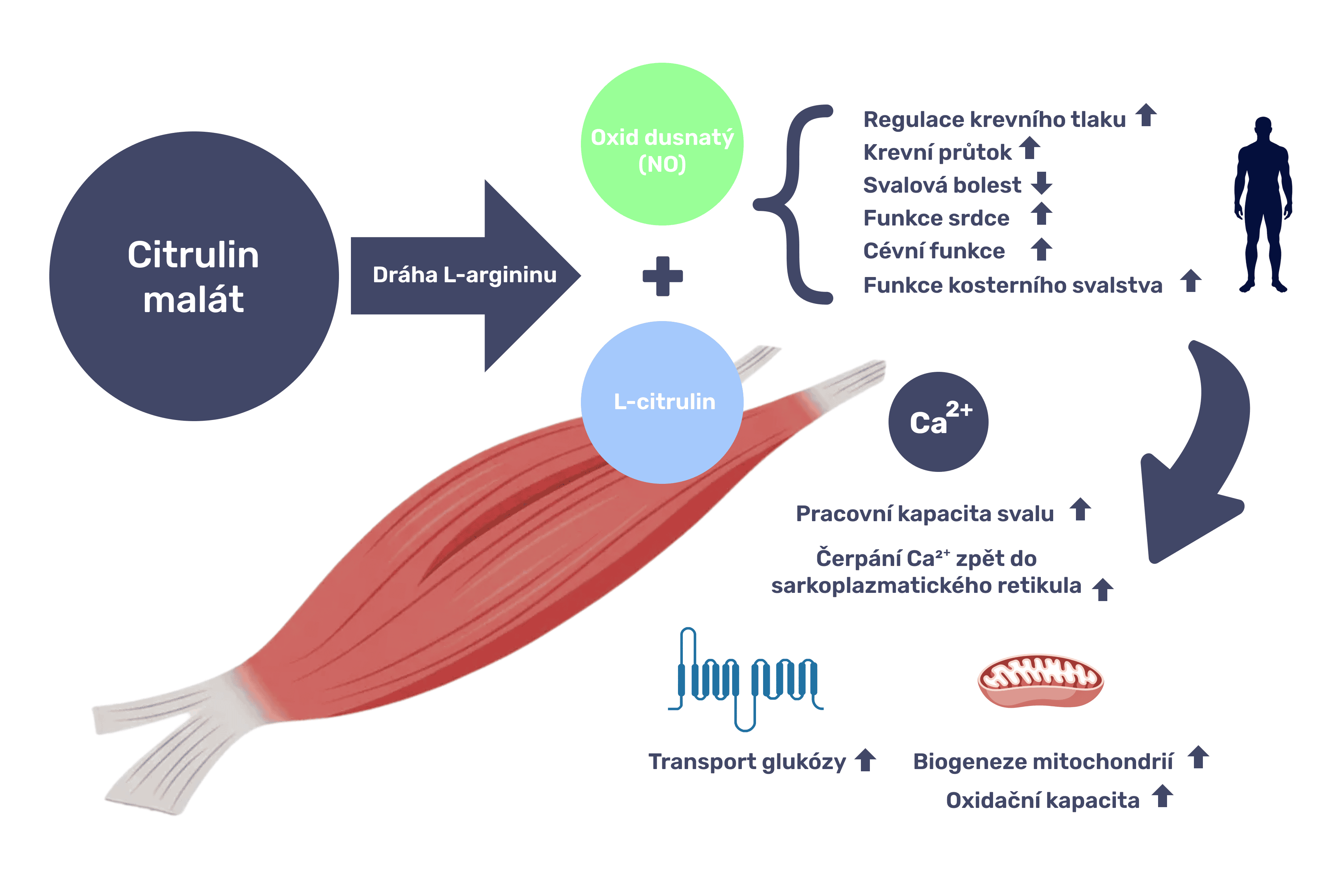 Citrulin malát

Dráha L-argininu

Oxid dusnatý (NO)

+

L-citrulin

Regulace krevního tlaku ↑
Krevní průtok ↑
Svalová bolest ↓
Funkce srdce ↑
Cévní funkce ↑
Funkce kosterního svalstva ↑

$Ca^{2+}$

Pracovní kapacita svalu ↑

Čerpání $Ca^{2+}$ zpět do sarkoplazmatického retikula ↑

Transport glukózy ↑

Biogeneze mitochondrií ↑
Oxidační kapacita ↑